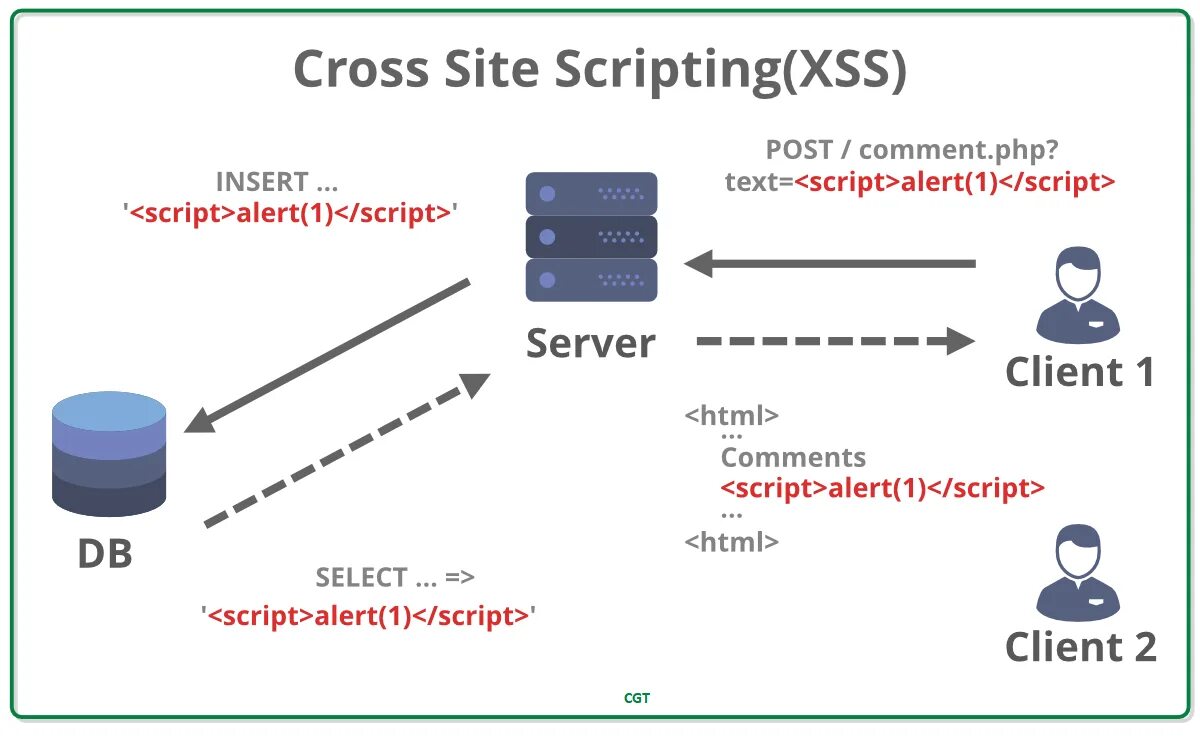 Cross Site Scripting(XSS)

INSERT ...
'<script>alert(1)</script>'

POST / comment.php?
text=<script>alert(1)</script>

Server

Client 1

DB

<html>
...
Comments
<script>alert(1)</script>
...
<html>

SELECT ... =>
'<script>alert(1)</script>'

Client 2

CGT